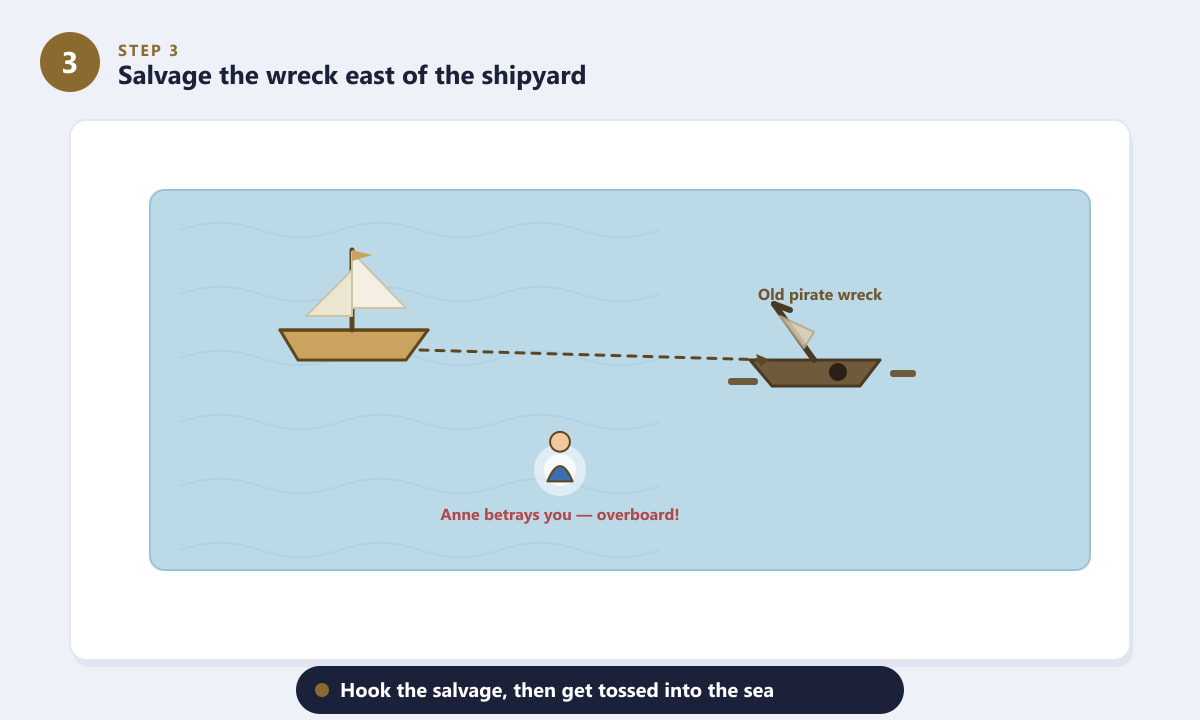 3
STEP 3
Salvage the wreck east of the shipyard

Old pirate wreck

Anne betrays you — overboard!

Hook the salvage, then get tossed into the sea